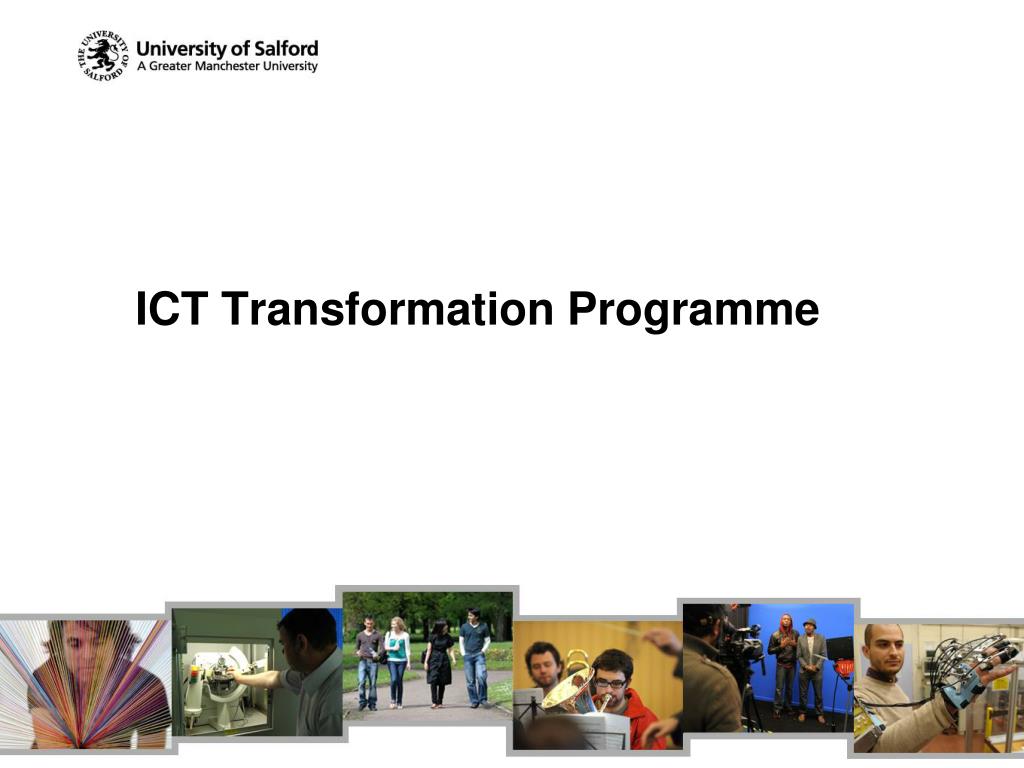 THE UNIVERSITY OF SALFORD

University of Salford
A Greater Manchester University

ICT Transformation Programme